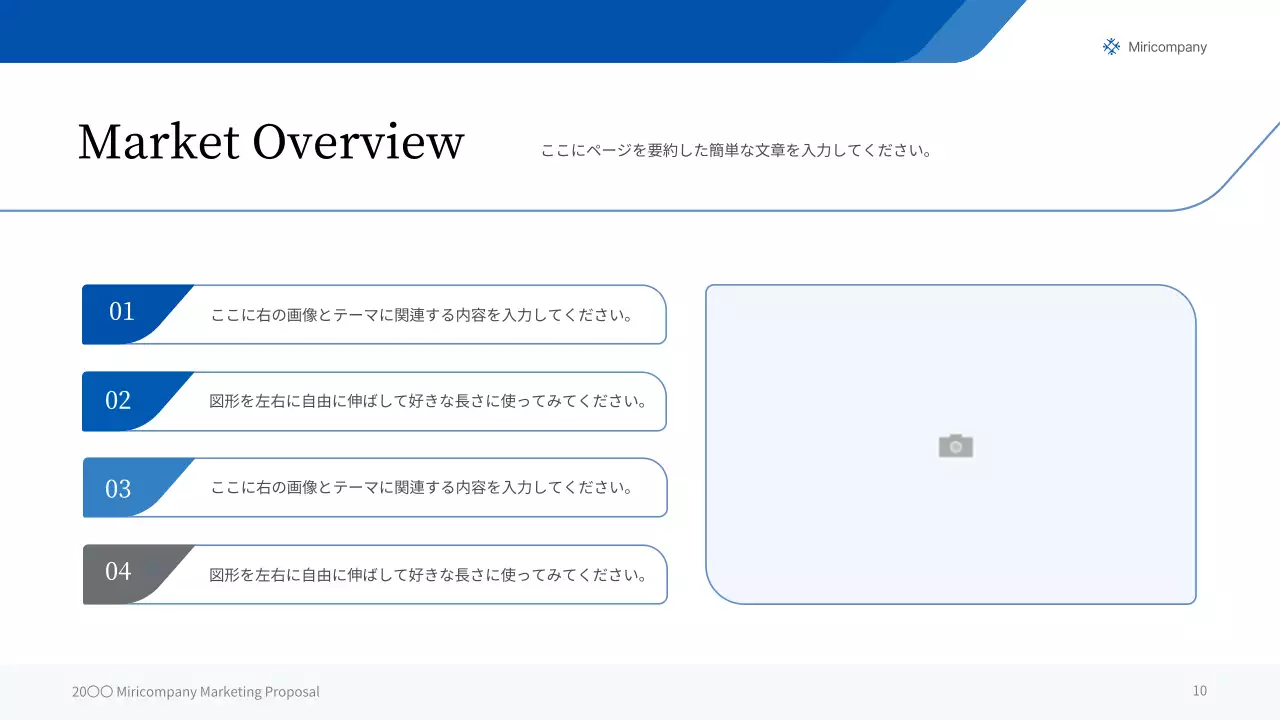 Miricompany

Market Overview

ここにページを要約した簡単な文章を入力してください。

01 ここに右の画像とテーマに関連する内容を入力してください。

02 図形を左右に自由に伸ばして好きな長さに使ってみてください。

03 ここに右の画像とテーマに関連する内容を入力してください。

04 図形を左右に自由に伸ばして好きな長さに使ってみてください。

20〇〇 Miricompany Marketing Proposal

10